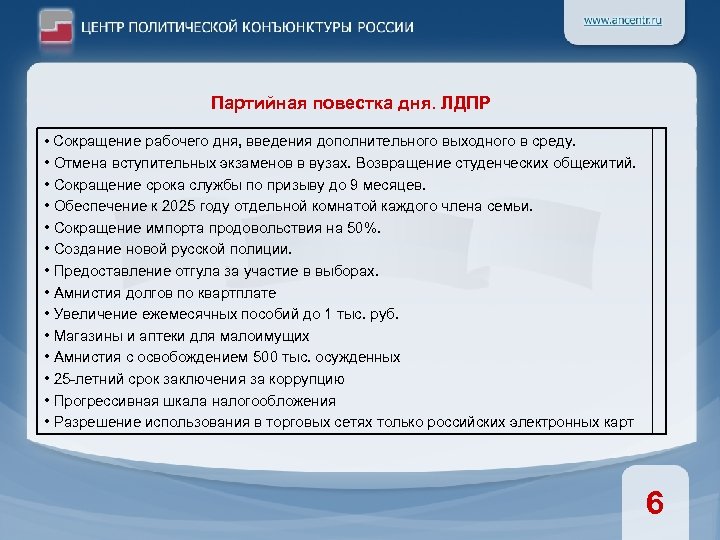 ЦЕНТР ПОЛИТИЧЕСКОЙ КОНЪЮНКТУРЫ РОССИИ

www.ancentr.ru

Партийная повестка дня. ЛДПР

• Сокращение рабочего дня, введения дополнительного выходного в среду.
• Отмена вступительных экзаменов в вузах. Возвращение студенческих общежитий.
• Сокращение срока службы по призыву до 9 месяцев.
• Обеспечение к 2025 году отдельной комнатой каждого члена семьи.
• Сокращение импорта продовольствия на 50%.
• Создание новой русской полиции.
• Предоставление отгула за участие в выборах.
• Амнистия долгов по квартплате
• Увеличение ежемесячных пособий до 1 тыс. руб.
• Магазины и аптеки для малоимущих
• Амнистия с освобождением 500 тыс. осужденных
• 25-летний срок заключения за коррупцию
• Прогрессивная шкала налогообложения
• Разрешение использования в торговых сетях только российских электронных карт

6